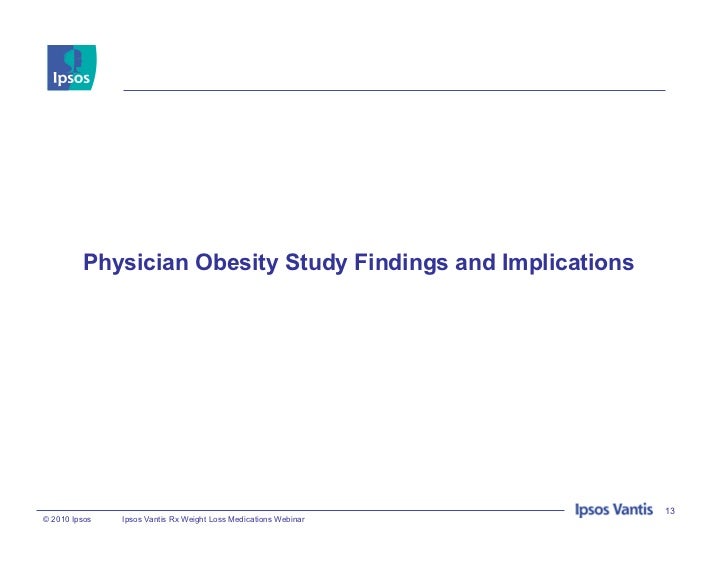 Ipsos

Physician Obesity Study Findings and Implications

© 2010 Ipsos Ipsos Vantis Rx Weight Loss Medications Webinar

Ipsos Vantis 13